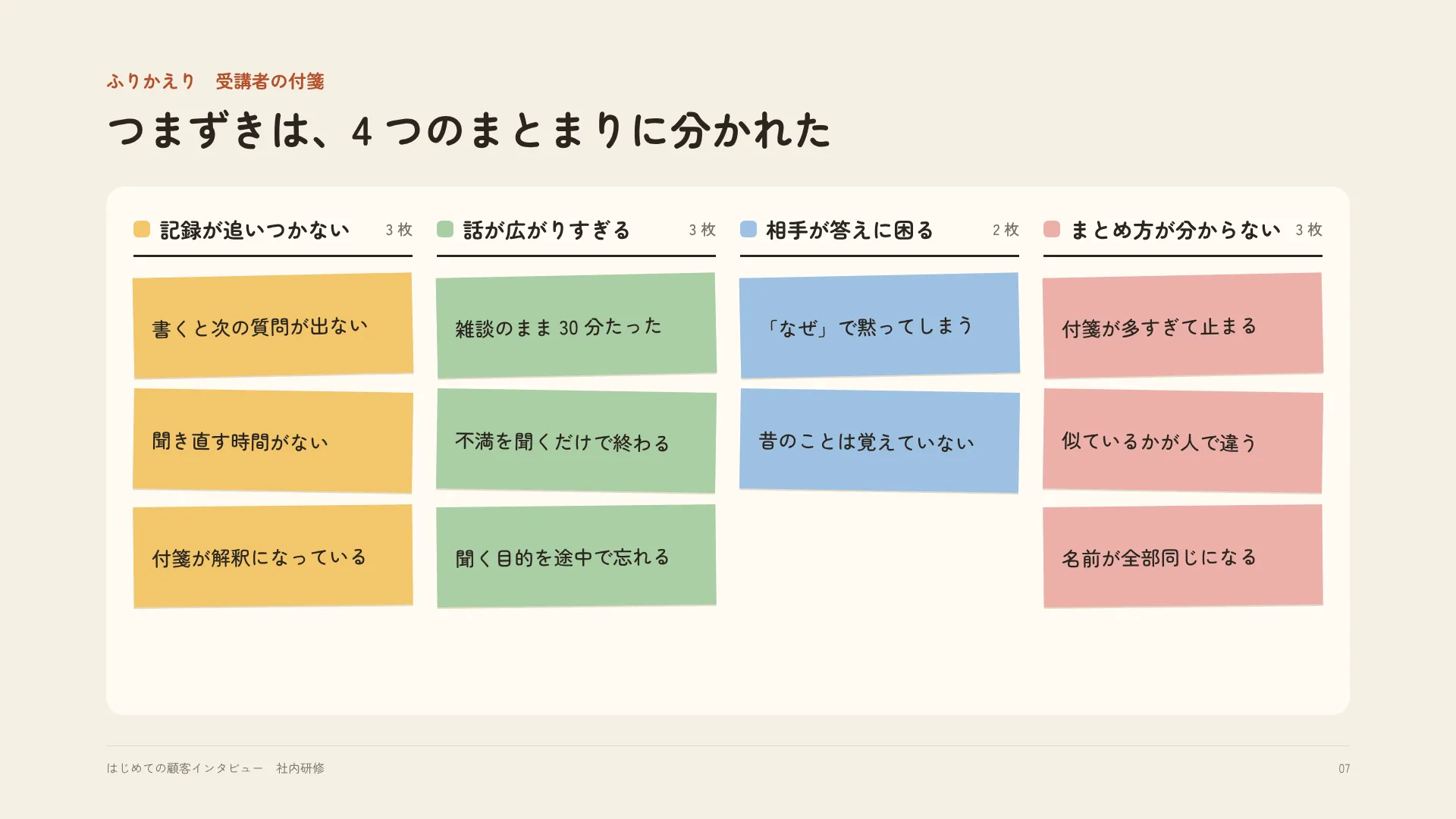 ふりかえり 受講者の付箋

つまずきは、4つのまとまりに分かれた

記録が追いつかない 3枚

書くと次の質問が出ない

聞き直す時間がない

付箋が解釈になっている

話が広がりすぎる 3枚

雑談のまま30分たった

不満を聞くだけで終わる

聞く目的を途中で忘れる

相手が答えに困る 2枚

「なぜ」で黙ってしまう

昔のことは覚えていない

まとめ方が分からない 3枚

付箋が多すぎて止まる

似ているかが人で違う

名前が全部同じになる

はじめての顧客インタビュー 社内研修

07